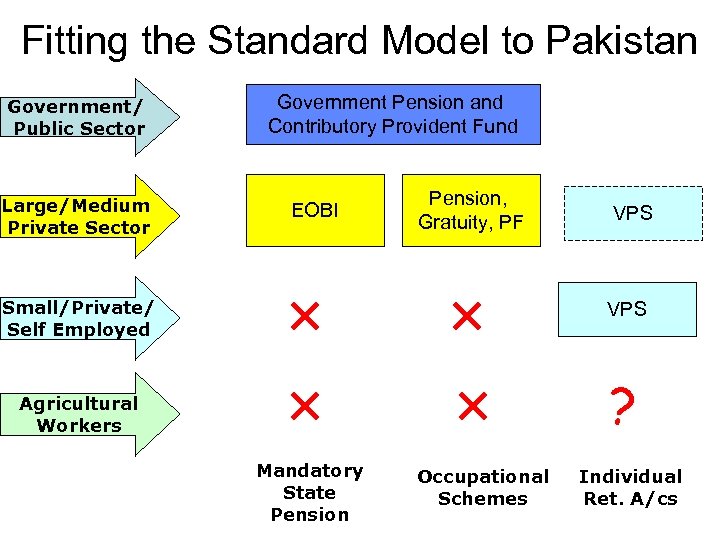 Fitting the Standard Model to Pakistan

Government/ Public Sector

Government Pension and Contributory Provident Fund

Large/Medium Private Sector

EOBI

Pension, Gratuity, PF

VPS

Small/Private/ Self Employed

×

×

VPS

Agricultural Workers

×

×

?

Mandatory State Pension

Occupational Schemes

Individual Ret. A/cs